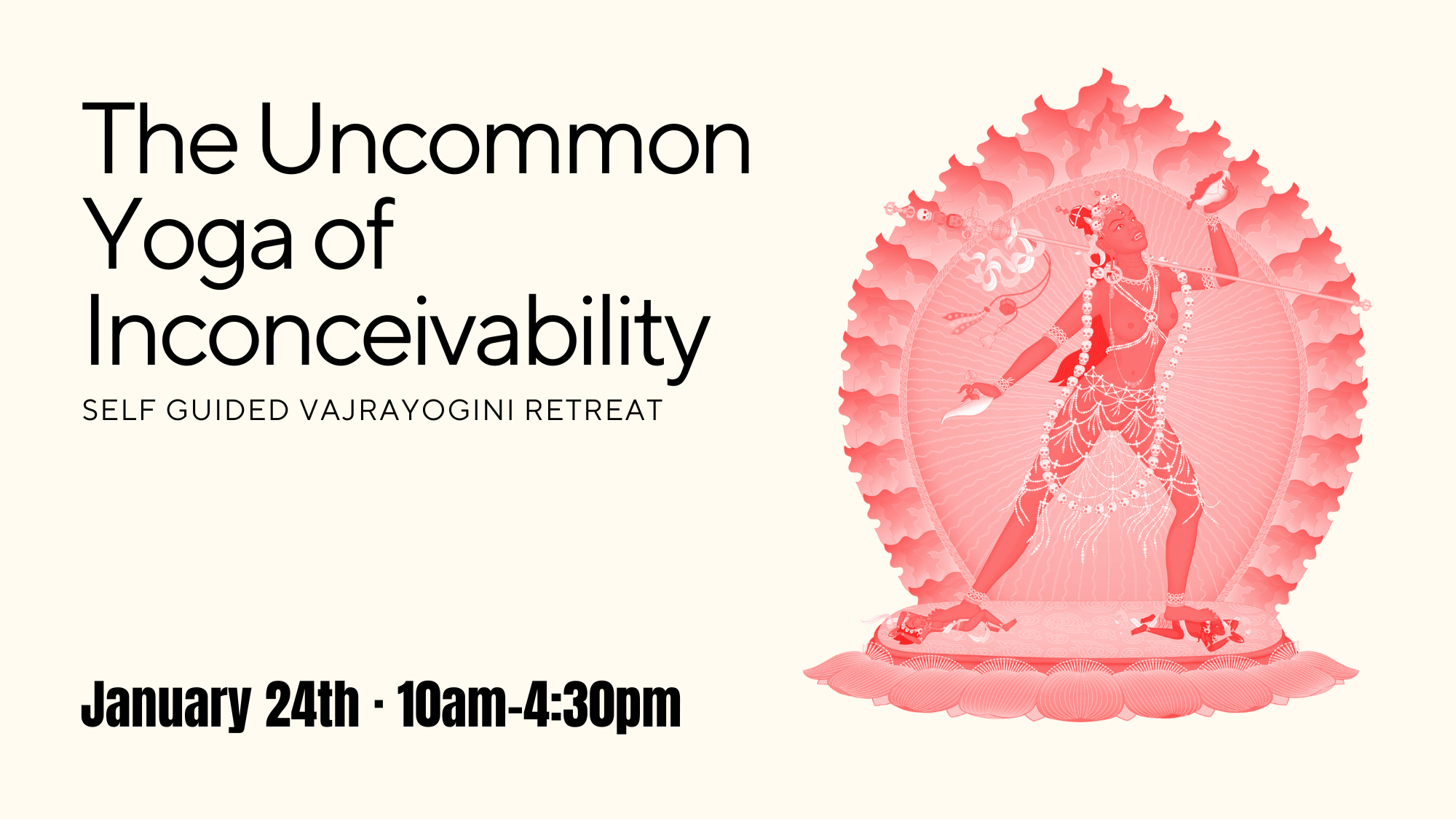 The Uncommon Yoga of Inconceivability

SELF GUIDED VAJRAYOGINI RETREAT

January 24th · 10am-4:30pm